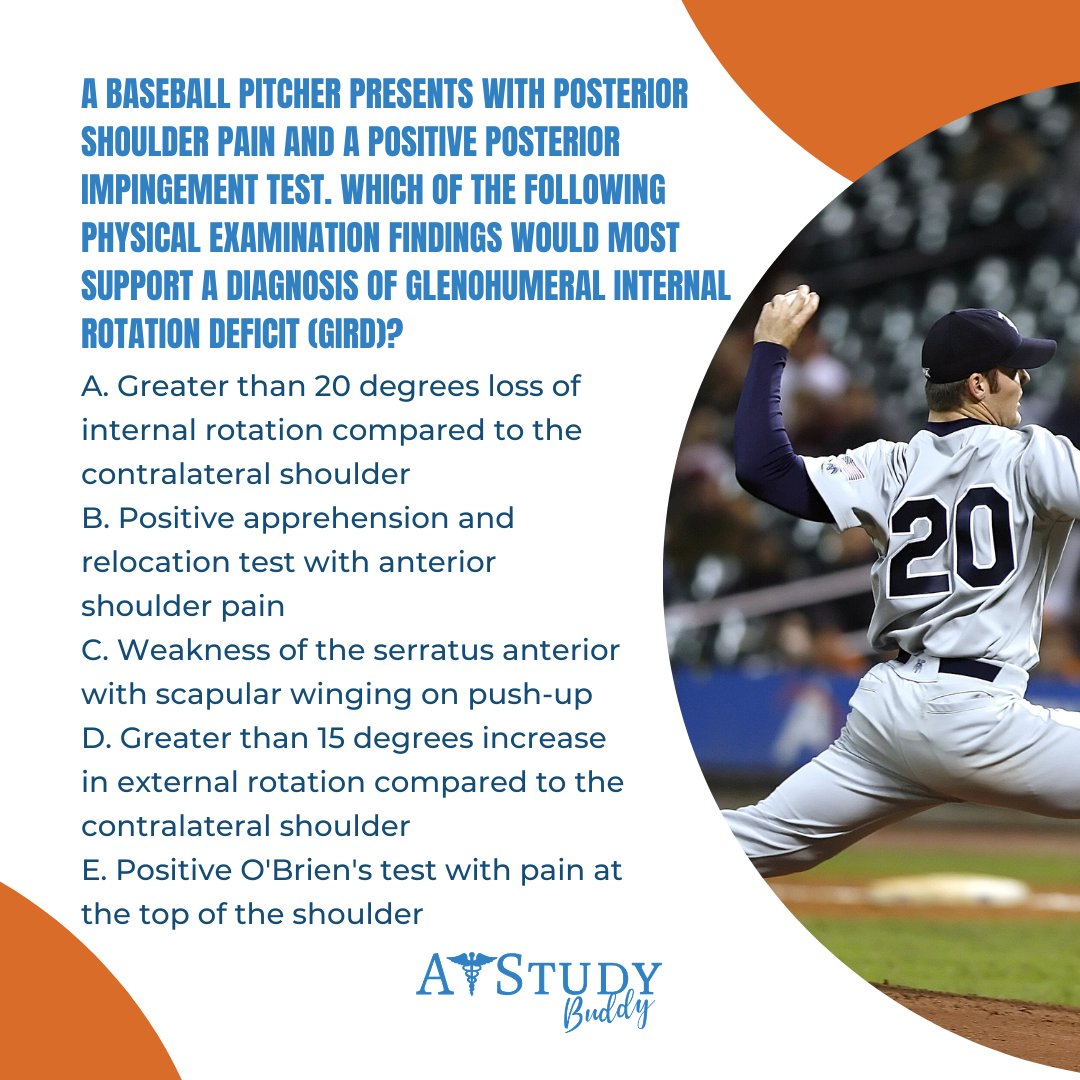 A BASEBALL PITCHER PRESENTS WITH POSTERIOR SHOULDER PAIN AND A POSITIVE POSTERIOR IMPINGEMENT TEST. WHICH OF THE FOLLOWING PHYSICAL EXAMINATION FINDINGS WOULD MOST SUPPORT A DIAGNOSIS OF GLENOHUMERAL INTERNAL ROTATION DEFICIT (GIRD)?

A. Greater than 20 degrees loss of internal rotation compared to the contralateral shoulder
B. Positive apprehension and relocation test with anterior shoulder pain
C. Weakness of the serratus anterior with scapular winging on push-up
D. Greater than 15 degrees increase in external rotation compared to the contralateral shoulder
E. Positive O'Brien's test with pain at the top of the shoulder

20

A STUDY Buddy